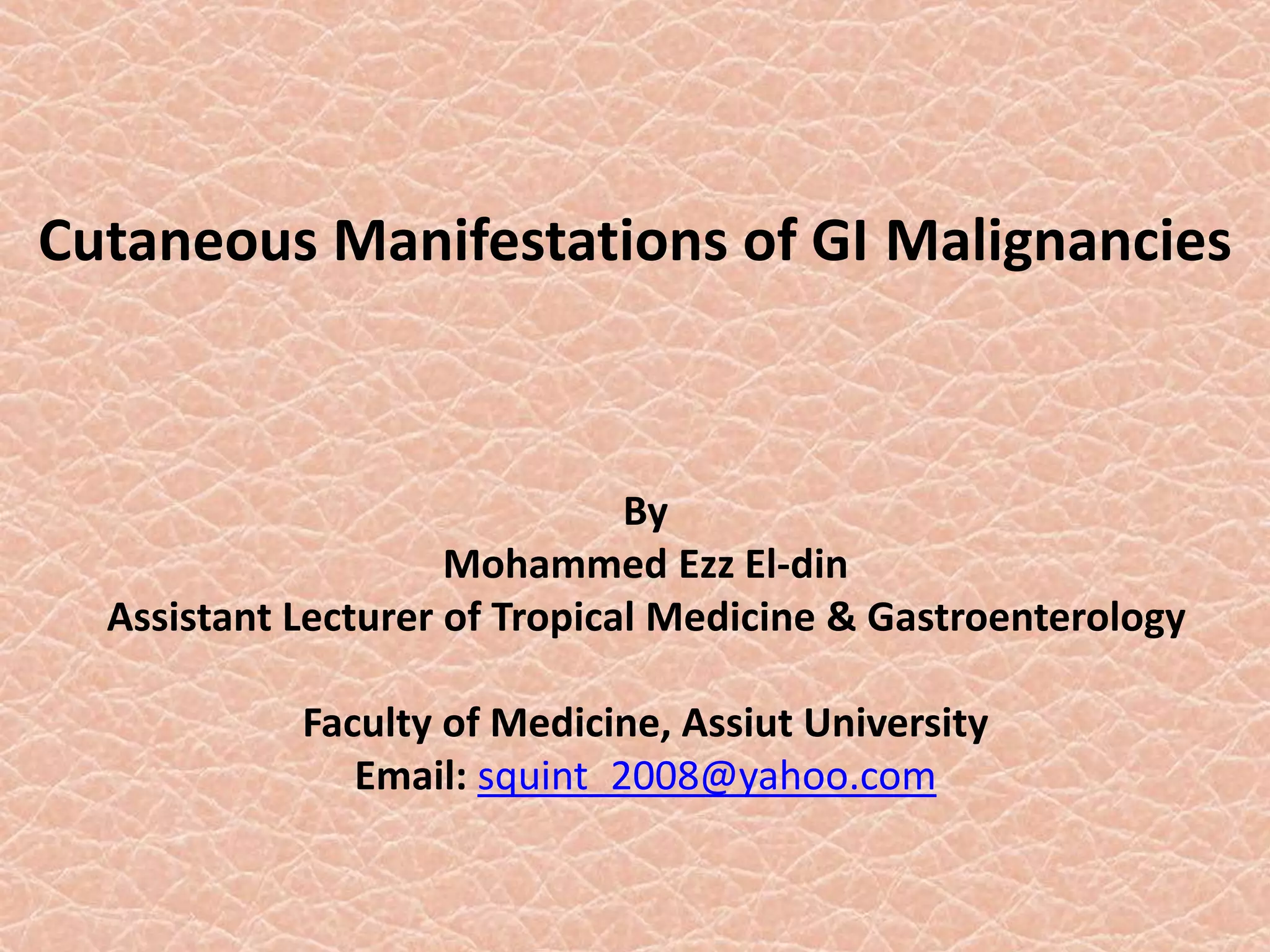 Cutaneous Manifestations of GI Malignancies

By
Mohammed Ezz El-din
Assistant Lecturer of Tropical Medicine & Gastroenterology

Faculty of Medicine, Assiut University
Email: squint_2008@yahoo.com